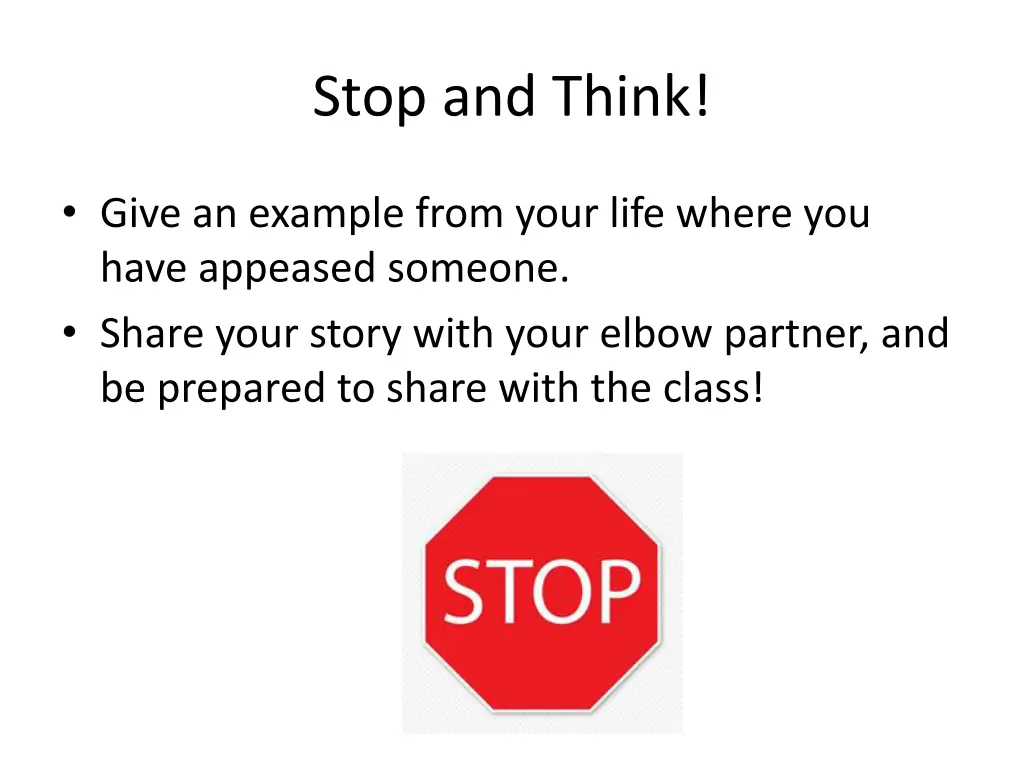 Stop and Think!

• Give an example from your life where you have appeased someone.
• Share your story with your elbow partner, and be prepared to share with the class!

STOP